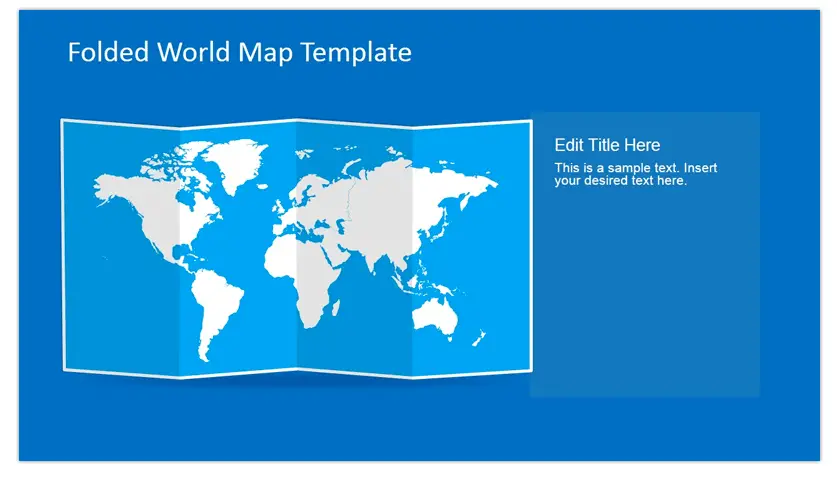 Folded World Map Template

Edit Title Here

This is a sample text. Insert your desired text here.